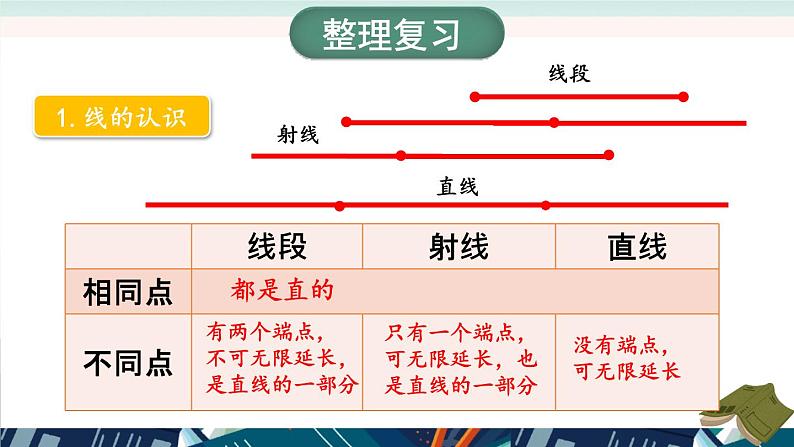 整理复习

1. 线的认识

线段

射线

直线

|  | 线段 | 射线 | 直线 |
|---|---|---|---|
| 相同点 | 都是直的 | | |
| 不同点 | 有两个端点，不可无限延长，是直线的一部分 | 只有一个端点，可无限延长，也是直线的一部分 | 没有端点，可无限延长 |